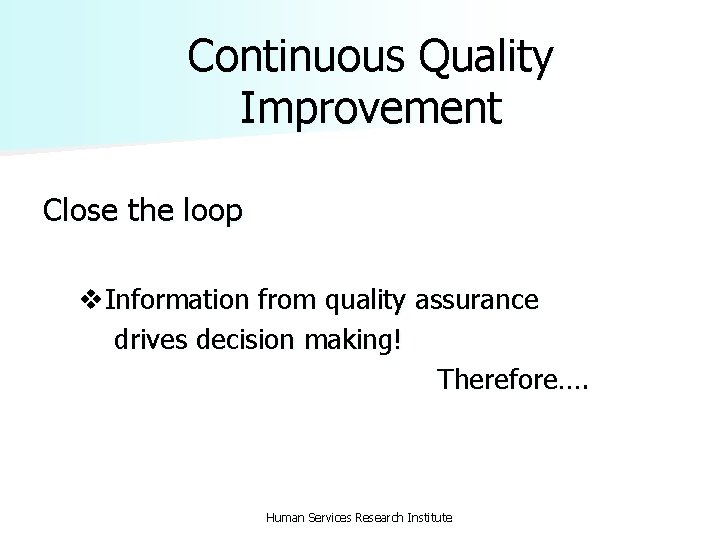 Continuous Quality Improvement

Close the loop

❖ Information from quality assurance drives decision making!

Therefore….

Human Services Research Institute